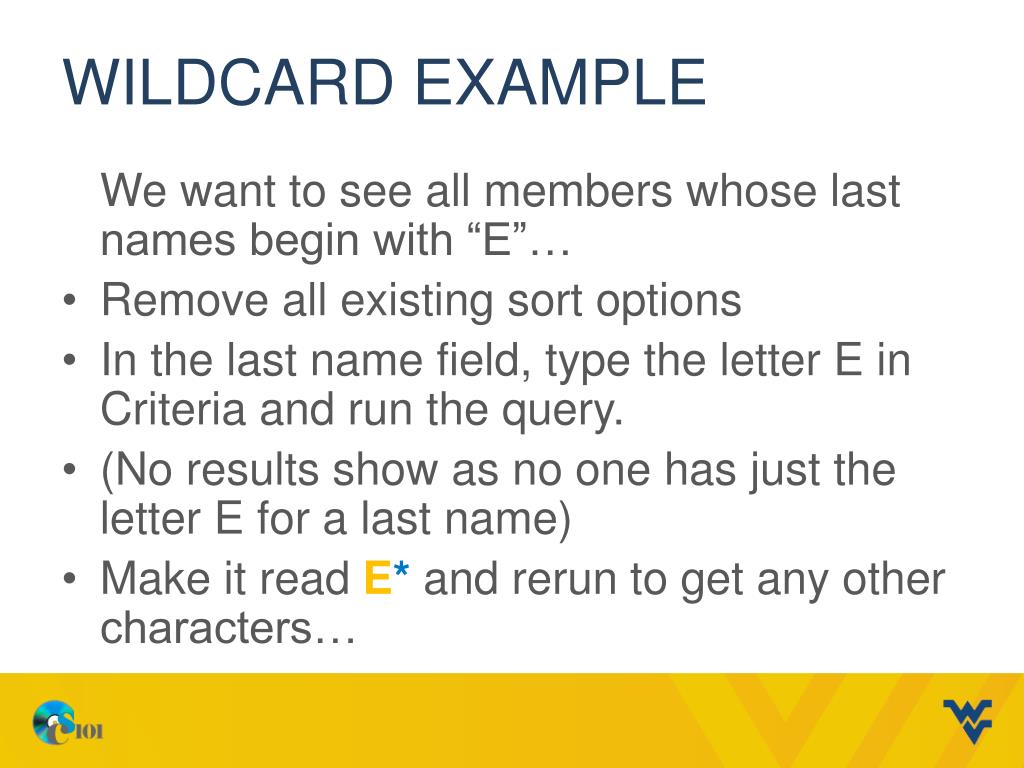 WILDCARD EXAMPLE

We want to see all members whose last names begin with “E”…

• Remove all existing sort options
• In the last name field, type the letter E in Criteria and run the query.
• (No results show as no one has just the letter E for a last name)
• Make it read E* and rerun to get any other characters…

CS101